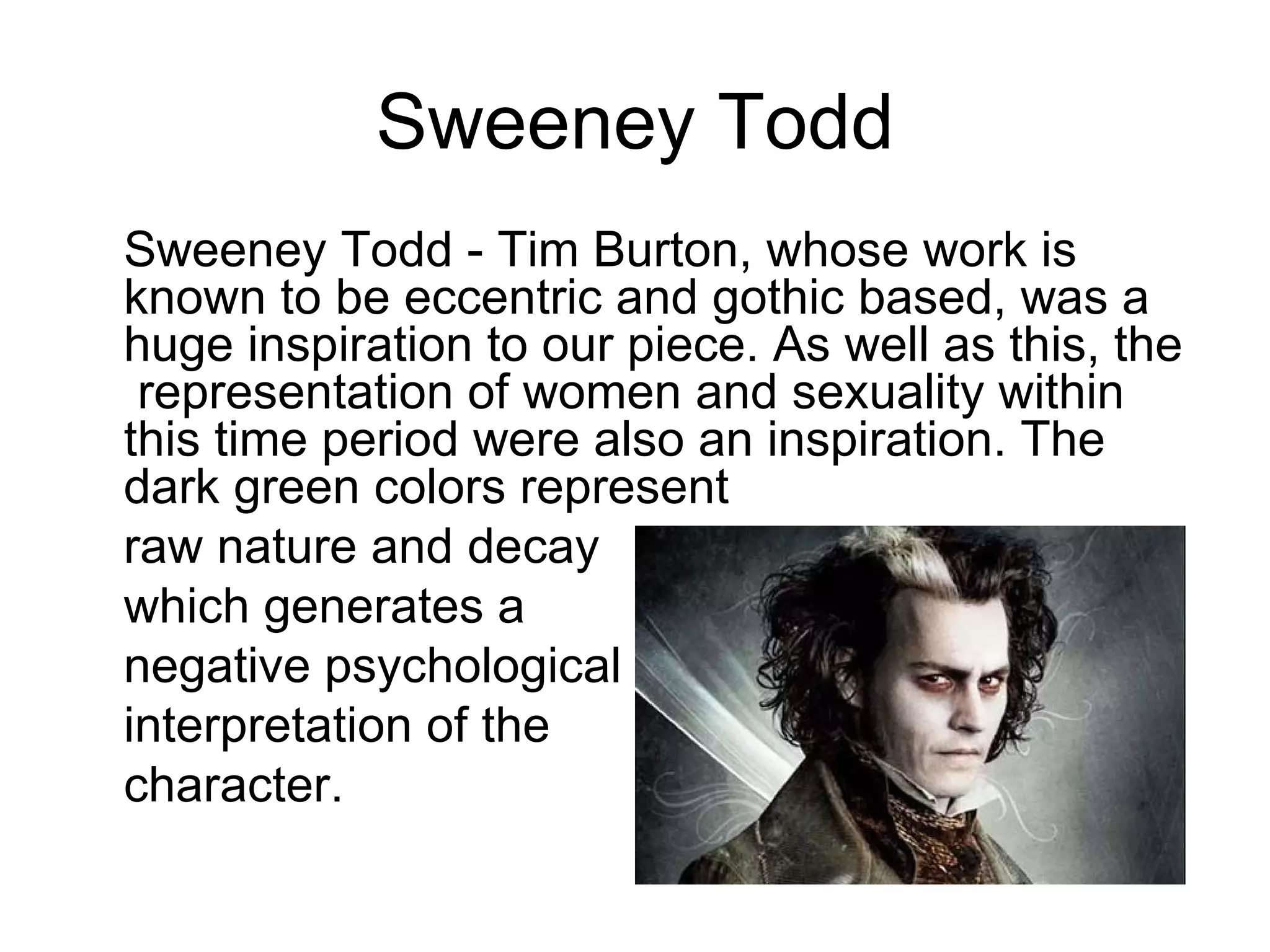 Sweeney Todd

Sweeney Todd - Tim Burton, whose work is known to be eccentric and gothic based, was a huge inspiration to our piece. As well as this, the representation of women and sexuality within this time period were also an inspiration. The dark green colors represent raw nature and decay which generates a negative psychological interpretation of the character.